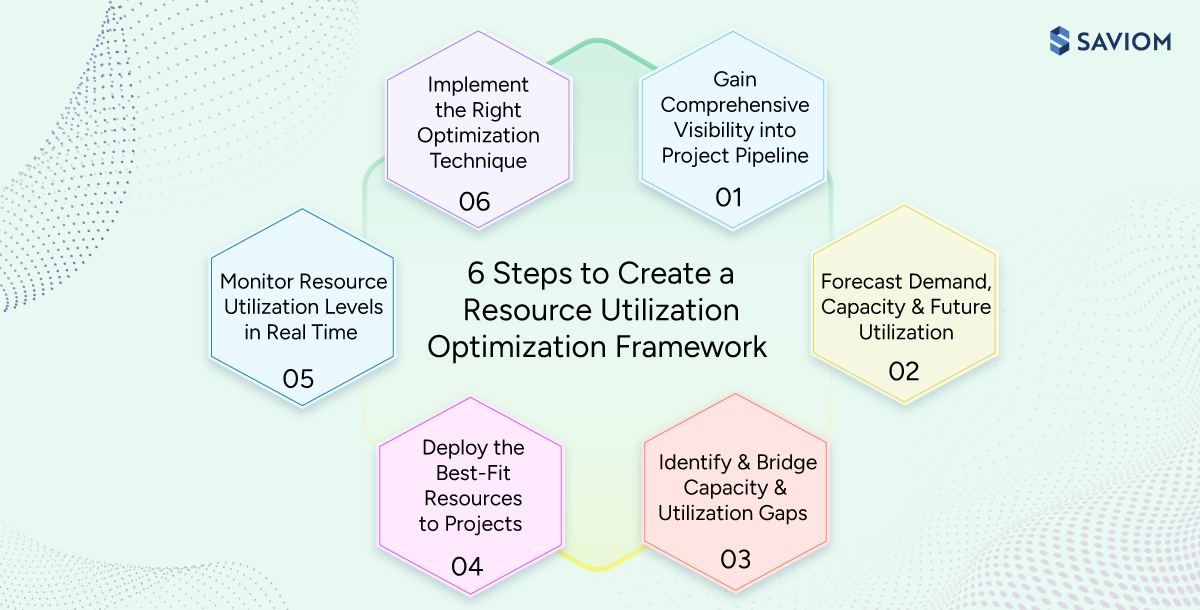 SAVIOM

6 Steps to Create a Resource Utilization Optimization Framework

Gain Comprehensive Visibility into Project Pipeline
01

Forecast Demand, Capacity & Future Utilization
02

Identify & Bridge Capacity & Utilization Gaps
03

Deploy the Best-Fit Resources to Projects
04

Monitor Resource Utilization Levels in Real Time
05

Implement the Right Optimization Technique
06